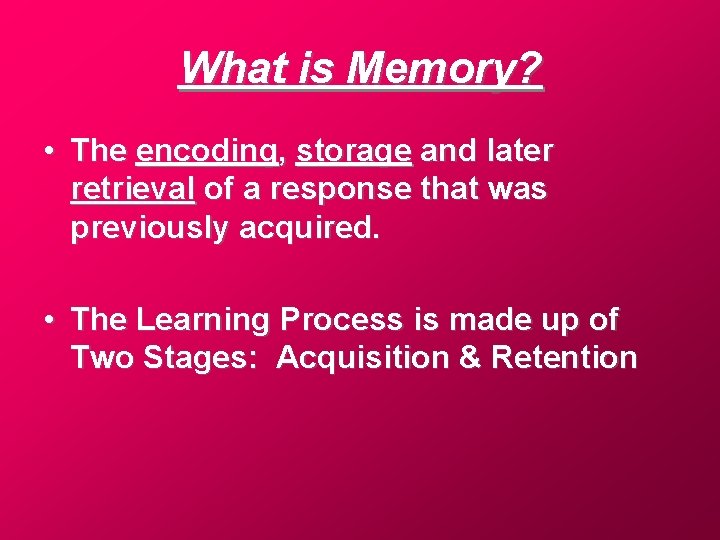 What is Memory?

• The encoding, storage and later retrieval of a response that was previously acquired.

• The Learning Process is made up of Two Stages: Acquisition & Retention